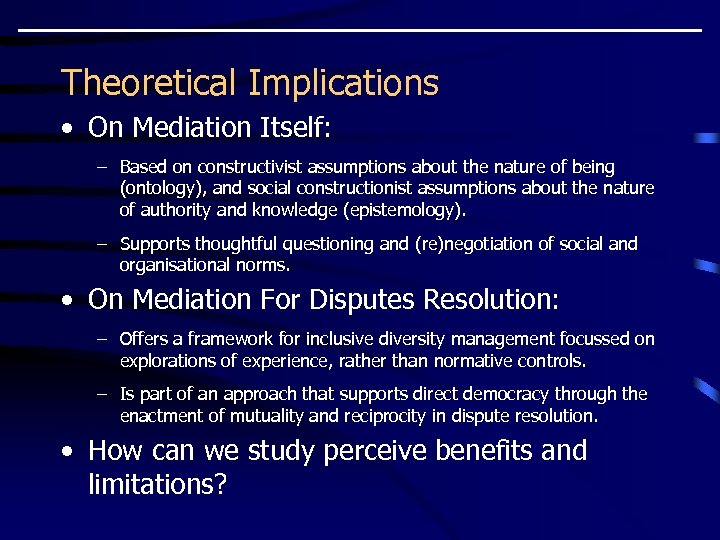 Theoretical Implications

• On Mediation Itself:

– Based on constructivist assumptions about the nature of being (ontology), and social constructionist assumptions about the nature of authority and knowledge (epistemology).

– Supports thoughtful questioning and (re)negotiation of social and organisational norms.

• On Mediation For Disputes Resolution:

– Offers a framework for inclusive diversity management focussed on explorations of experience, rather than normative controls.

– Is part of an approach that supports direct democracy through the enactment of mutuality and reciprocity in dispute resolution.

• How can we study perceive benefits and limitations?